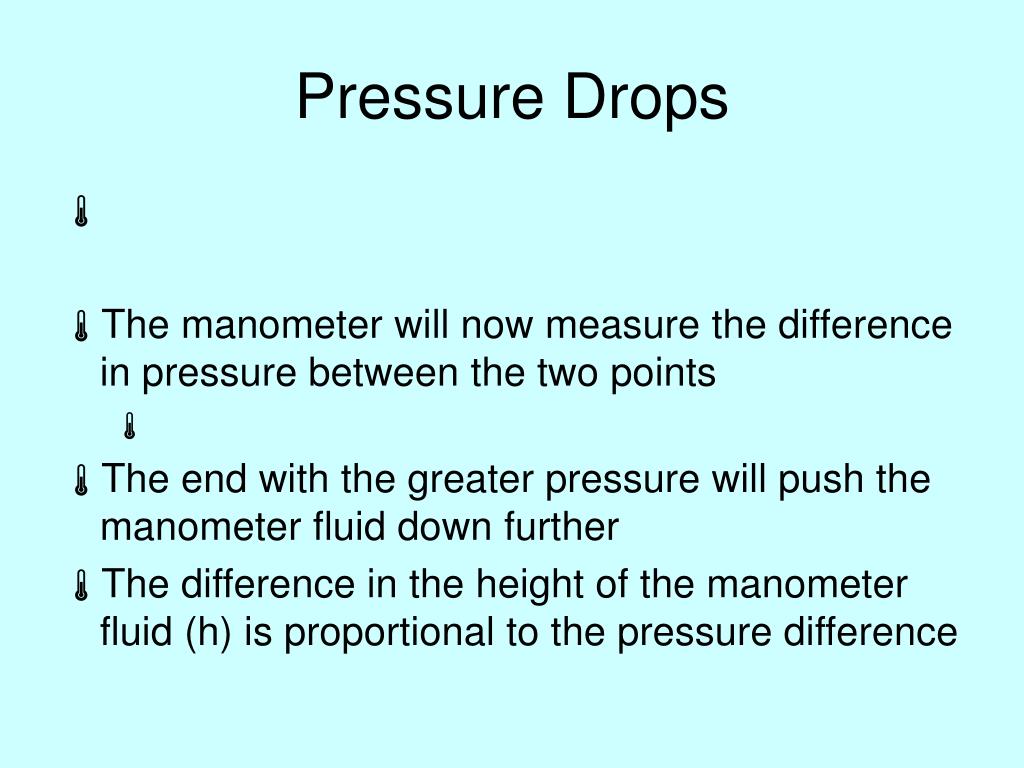 Pressure Drops

The manometer will now measure the difference in pressure between the two points

The end with the greater pressure will push the manometer fluid down further

The difference in the height of the manometer fluid (h) is proportional to the pressure difference